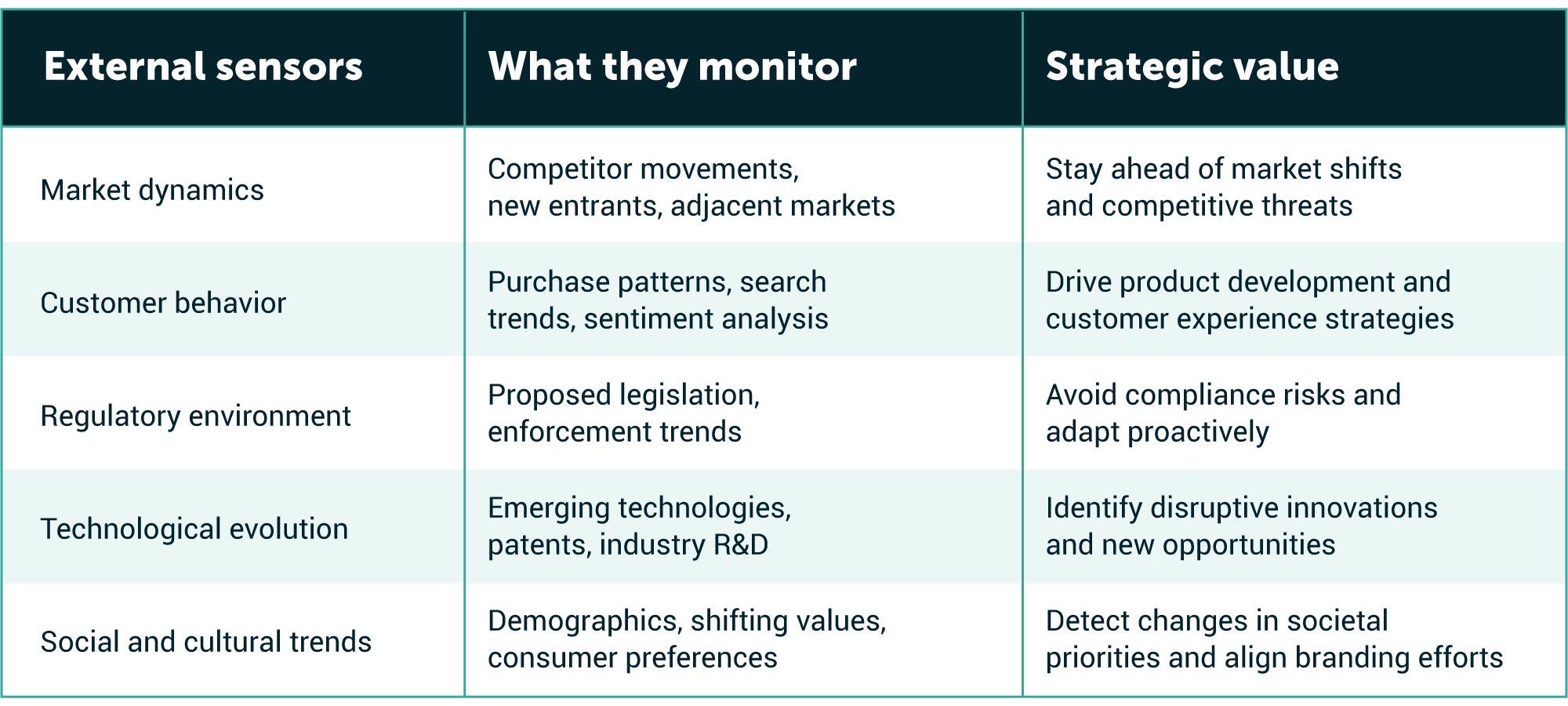 | External sensors | What they monitor | Strategic value |
|---|---|---|
| Market dynamics | Competitor movements, new entrants, adjacent markets | Stay ahead of market shifts and competitive threats |
| Customer behavior | Purchase patterns, search trends, sentiment analysis | Drive product development and customer experience strategies |
| Regulatory environment | Proposed legislation, enforcement trends | Avoid compliance risks and adapt proactively |
| Technological evolution | Emerging technologies, patents, industry R&D | Identify disruptive innovations and new opportunities |
| Social and cultural trends | Demographics, shifting values, consumer preferences | Detect changes in societal priorities and align branding efforts |